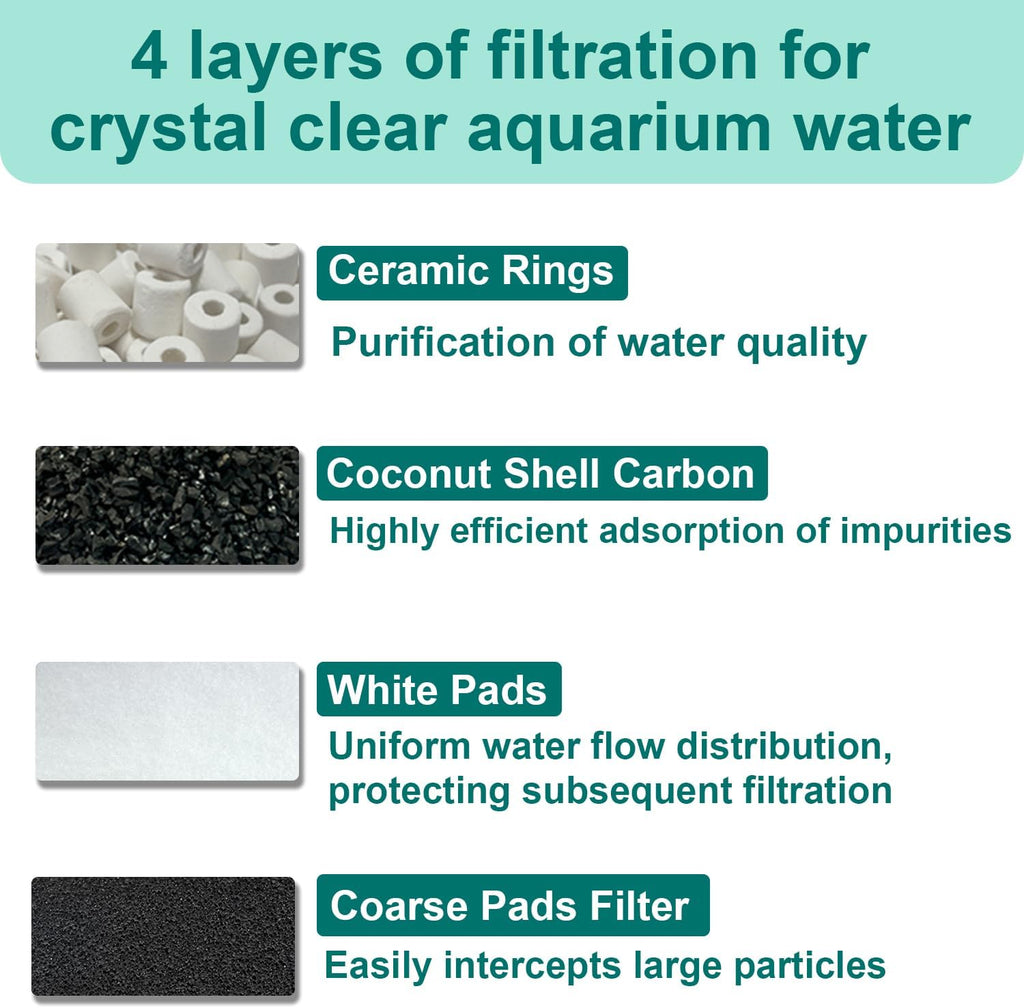 4 layers of filtration for crystal clear aquarium water

Ceramic Rings

Purification of water quality

Coconut Shell Carbon

Highly efficient adsorption of impurities

White Pads

Uniform water flow distribution, protecting subsequent filtration

Coarse Pads Filter

Easily intercepts large particles